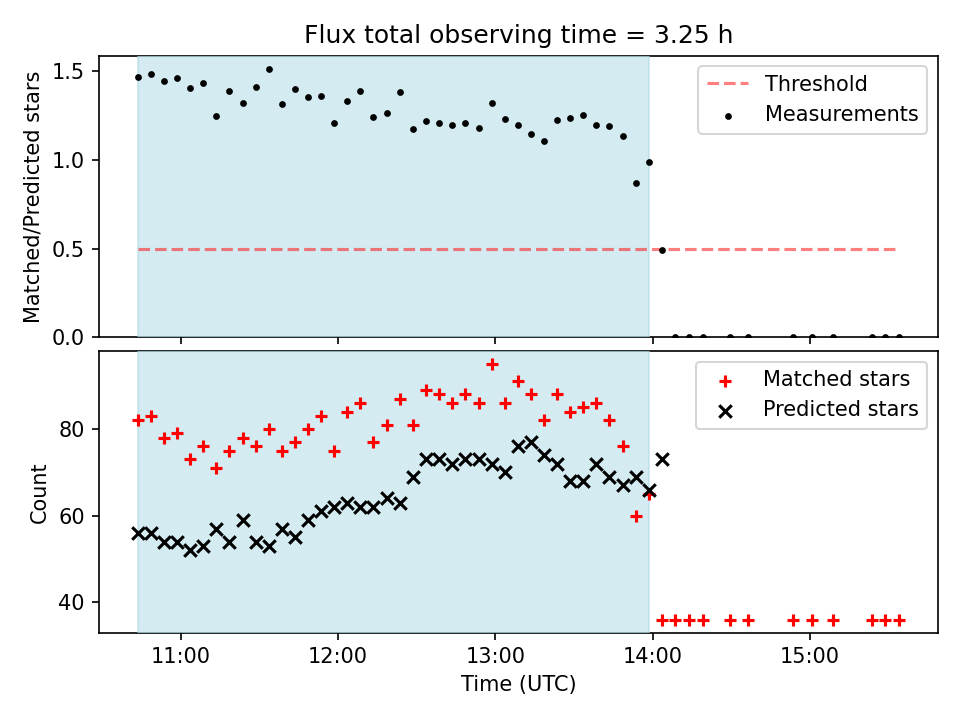 Flux total observing time = 3.25 h

Matched/Predicted stars
1.5
1.0
0.5
0.0

Threshold
Measurements

Count
80
60
40

Matched stars
Predicted stars

11:00
12:00
13:00
14:00
15:00
Time (UTC)